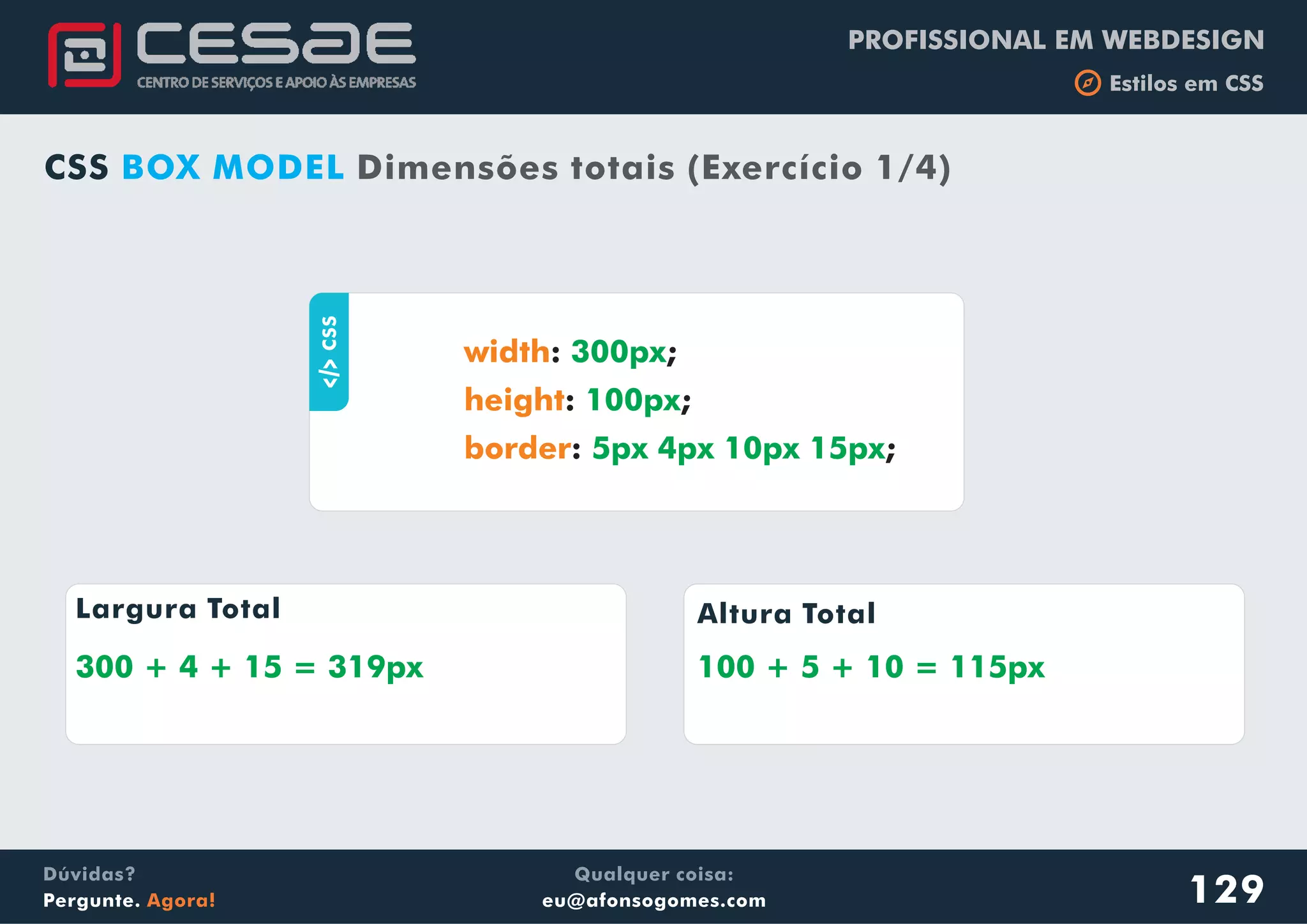 CESAE
CENTRO DE SERVIÇOS E APOIO ÀS EMPRESAS

PROFISSIONAL EM WEBDESIGN
Estilos em CSS

CSS BOX MODEL Dimensões totais (Exercício 1/4)

</> CSS

width: 300px;
height: 100px;
border: 5px 4px 10px 15px;

Largura Total

300 + 4 + 15 = 319px

Altura Total

100 + 5 + 10 = 115px

Dúvidas?
Pergunte. Agora!

Qualquer coisa:
eu@afonsogomes.com

129